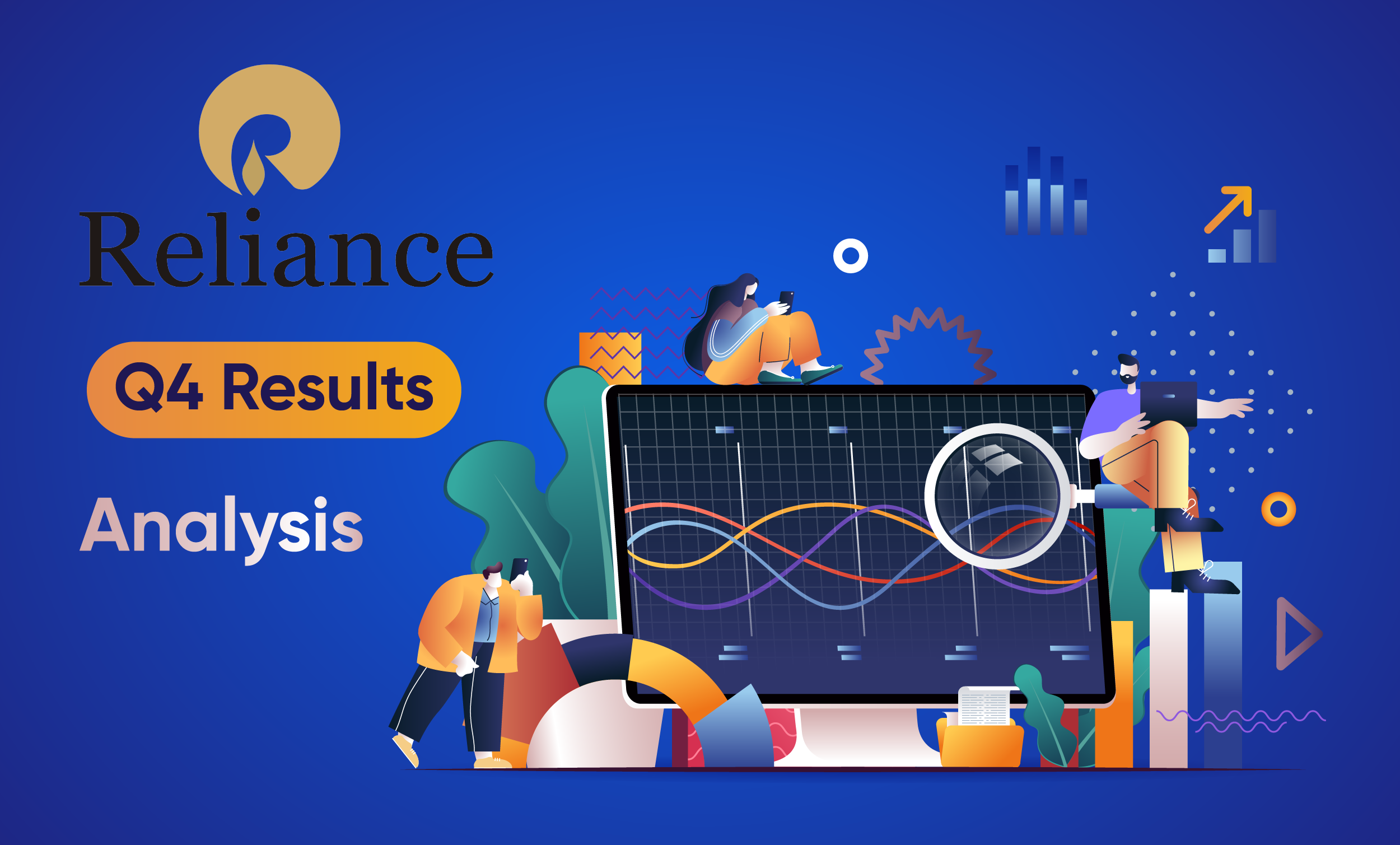 Reliance

Q4 Results

Analysis